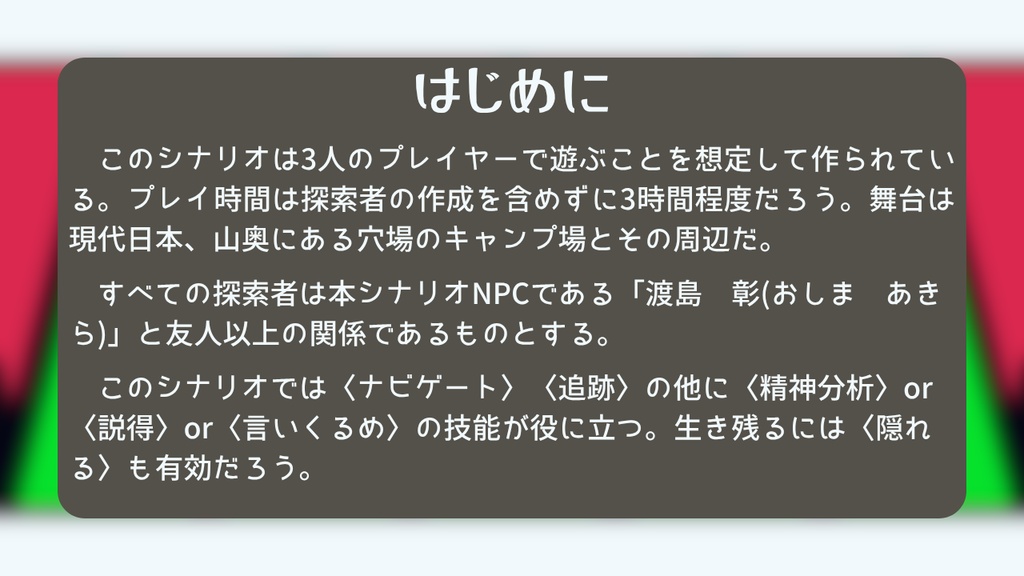 はじめに

このシナリオは3人のプレイヤーで遊ぶことを想定して作られている。プレイ時間は探索者の作成を含めずに3時間程度だろう。舞台は現代日本、山奥にある穴場のキャンプ場とその周辺だ。

すべての探索者は本シナリオNPCである「渡島　彰(おしま　あきら)」と友人以上の関係であるものとする。

このシナリオでは〈ナビゲート〉〈追跡〉の他に〈精神分析〉or〈説得〉or〈言いくるめ〉の技能が役に立つ。生き残るには〈隠れる〉も有効だろう。